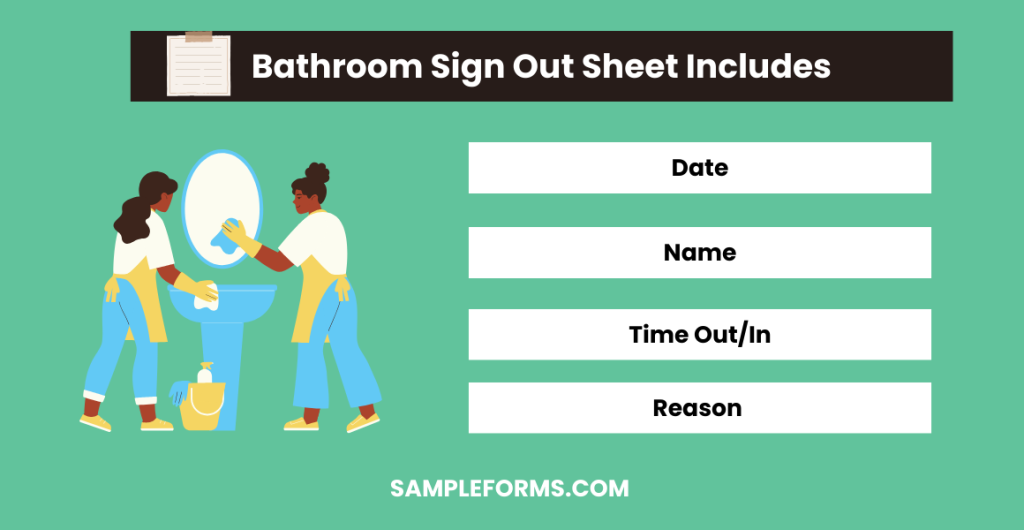 Bathroom Sign Out Sheet Includes

Date

Name

Time Out/In

Reason

SAMPLEFORMS.COM